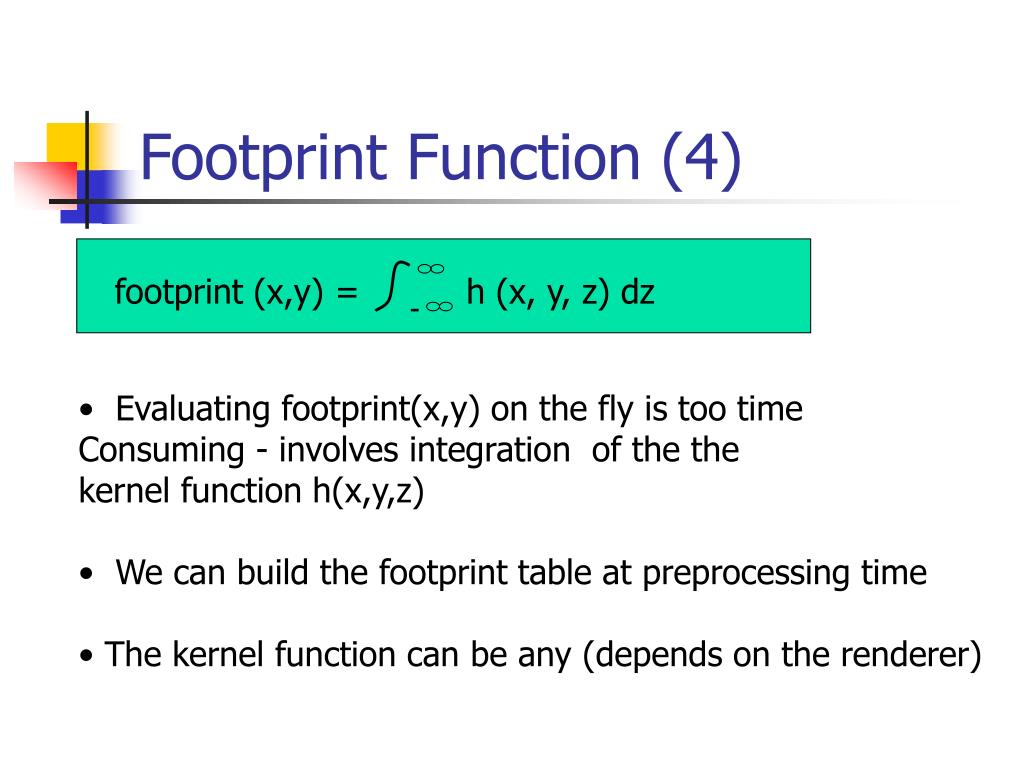 Footprint Function (4)

footprint (x,y) = $\int_{-\infty}^{\infty}$ h (x, y, z) dz

• Evaluating footprint(x,y) on the fly is too time Consuming - involves integration of the the kernel function h(x,y,z)

• We can build the footprint table at preprocessing time

• The kernel function can be any (depends on the renderer)